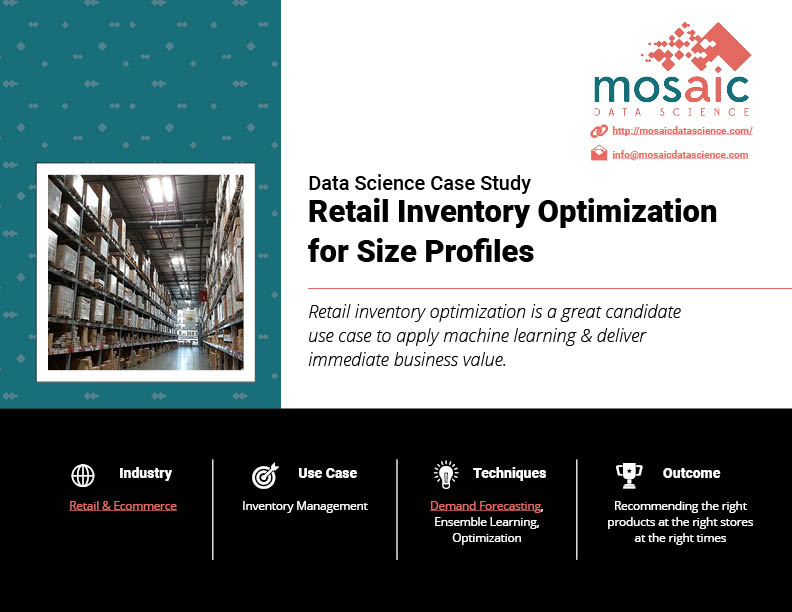 mosaic
DATA SCIENCE

http://mosaicdatascience.com/

info@mosaicdatascience.com

Data Science Case Study

Retail Inventory Optimization for Size Profiles

Retail inventory optimization is a great candidate use case to apply machine learning & deliver immediate business value.

Industry
Retail & Ecommerce

Use Case
Inventory Management

Techniques
Demand Forecasting, Ensemble Learning, Optimization

Outcome
Recommending the right products at the right stores at the right times